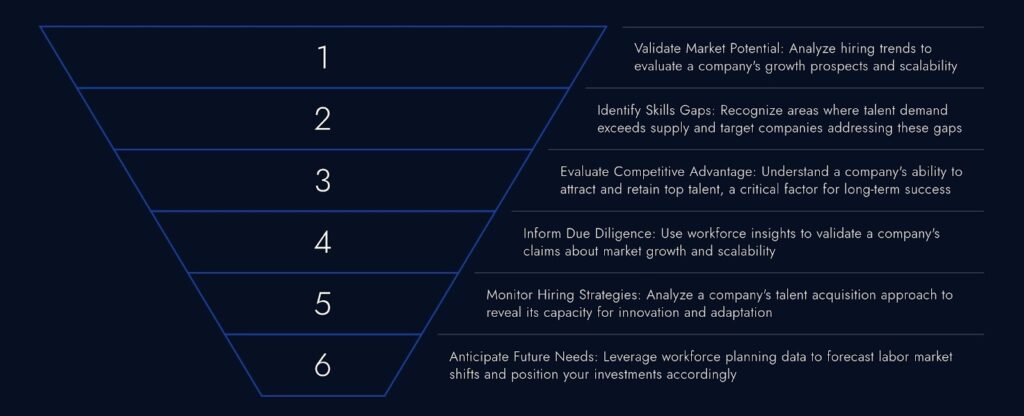 1

Validate Market Potential: Analyze hiring trends to evaluate a company's growth prospects and scalability

2

Identify Skills Gaps: Recognize areas where talent demand exceeds supply and target companies addressing these gaps

3

Evaluate Competitive Advantage: Understand a company's ability to attract and retain top talent, a critical factor for long-term success

4

Inform Due Diligence: Use workforce insights to validate a company's claims about market growth and scalability

5

Monitor Hiring Strategies: Analyze a company's talent acquisition approach to reveal its capacity for innovation and adaptation

6

Anticipate Future Needs: Leverage workforce planning data to forecast labor market shifts and position your investments accordingly